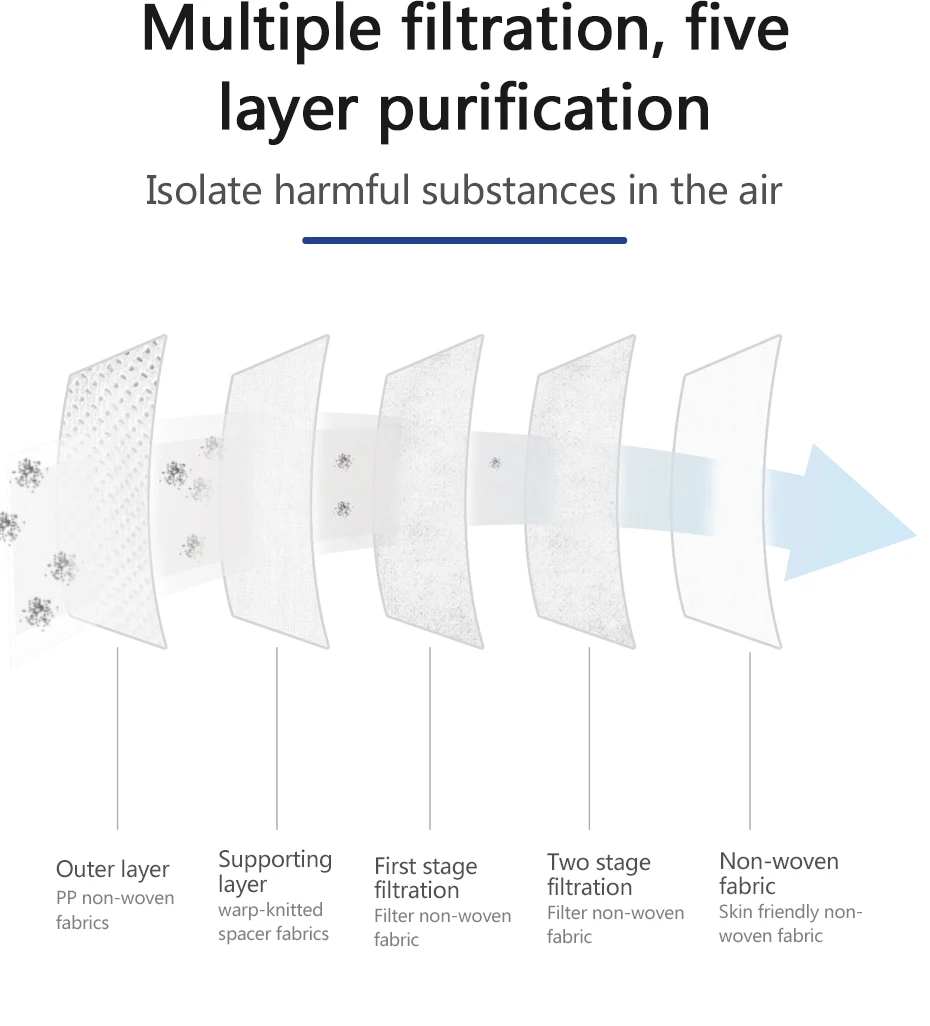 Multiple filtration, five layer purification

Isolate harmful substances in the air

Outer layer
PP non-woven fabrics

Supporting layer
warp-knitted spacer fabrics

First stage filtration
Filter non-woven fabric

Two stage filtration
Filter non-woven fabric

Non-woven fabric
Skin friendly non-woven fabric